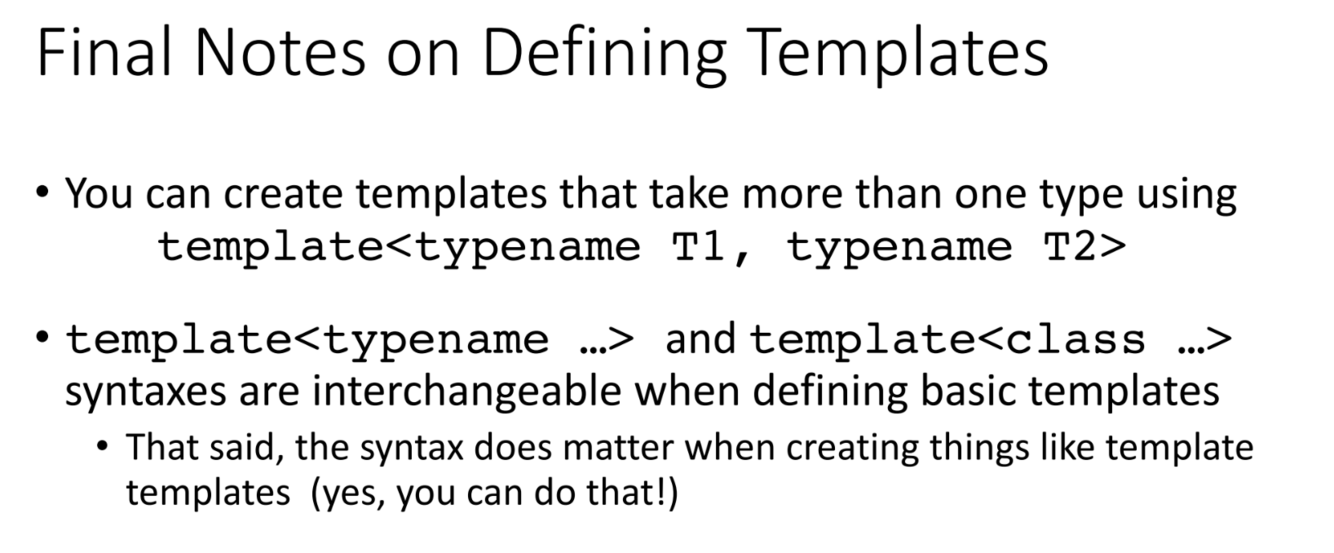 Final Notes on Defining Templates

• You can create templates that take more than one type using
template<typename T1, typename T2>

• template<typename …> and template<class …> syntaxes are interchangeable when defining basic templates
• That said, the syntax does matter when creating things like template templates (yes, you can do that!)